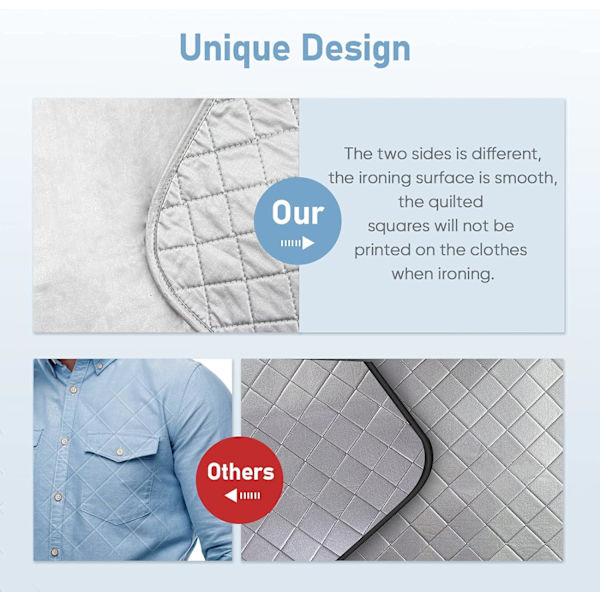 Unique Design

Our

The two sides is different, the ironing surface is smooth, the quilted squares will not be printed on the clothes when ironing.

Others